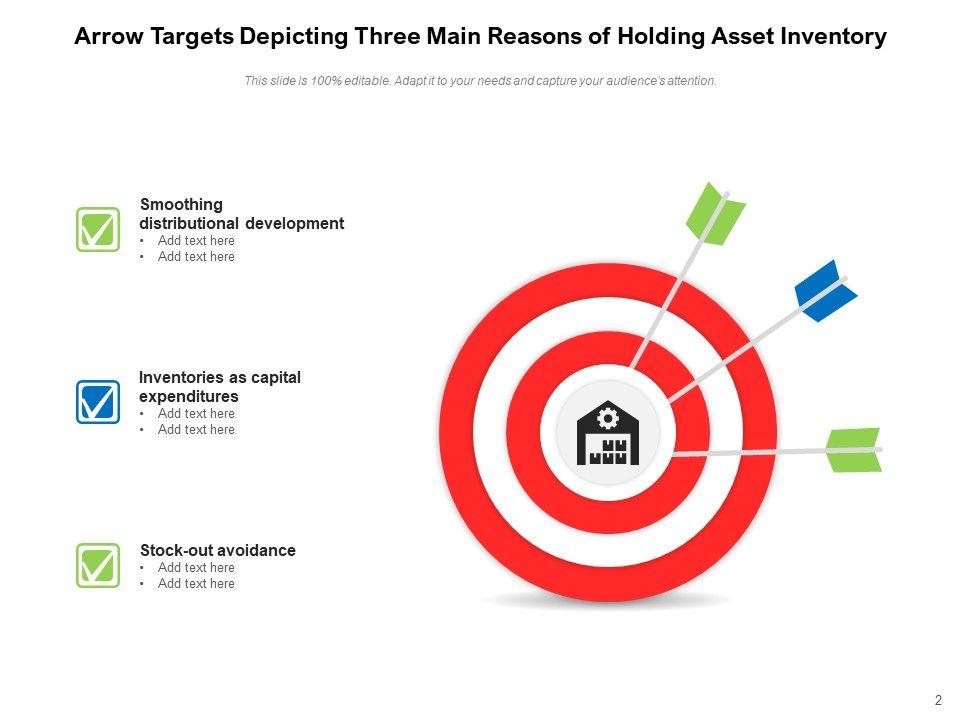 Arrow Targets Depicting Three Main Reasons of Holding Asset Inventory

This slide is 100% editable. Adapt it to your needs and capture your audience's attention.

Smoothing distributional development
• Add text here
• Add text here

Inventories as capital expenditures
• Add text here
• Add text here

Stock-out avoidance
• Add text here
• Add text here

2